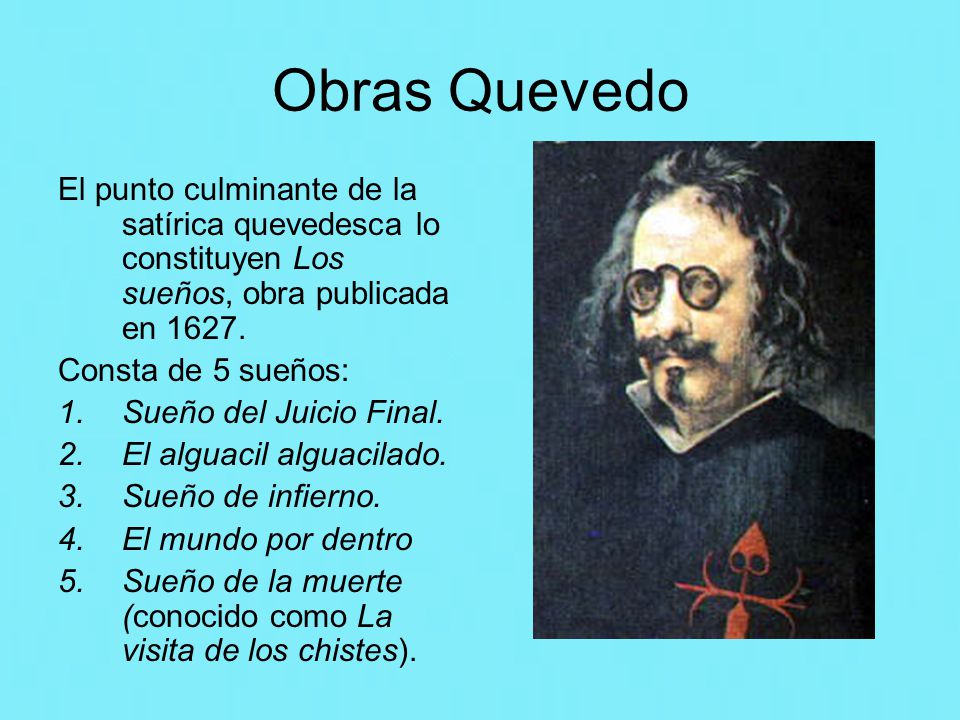 Obras Quevedo

El punto culminante de la satírica quevedesca lo constituyen Los sueños, obra publicada en 1627.

Consta de 5 sueños:

1. Sueño del Juicio Final.
2. El alguacil alguacilado.
3. Sueño de infierno.
4. El mundo por dentro
5. Sueño de la muerte (conocido como La visita de los chistes).